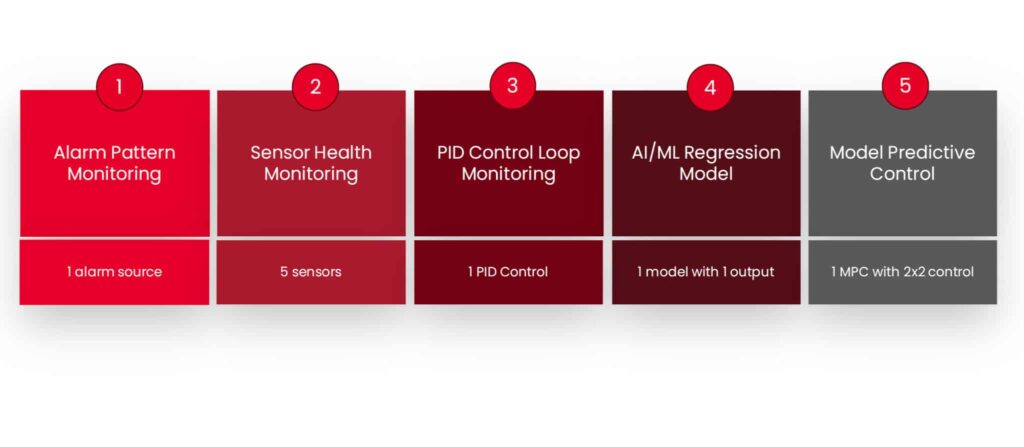 1

Alarm Pattern Monitoring

1 alarm source

2

Sensor Health Monitoring

5 sensors

3

PID Control Loop Monitoring

1 PID Control

4

AI/ML Regression Model

1 model with 1 output

5

Model Predictive Control

1 MPC with 2x2 control